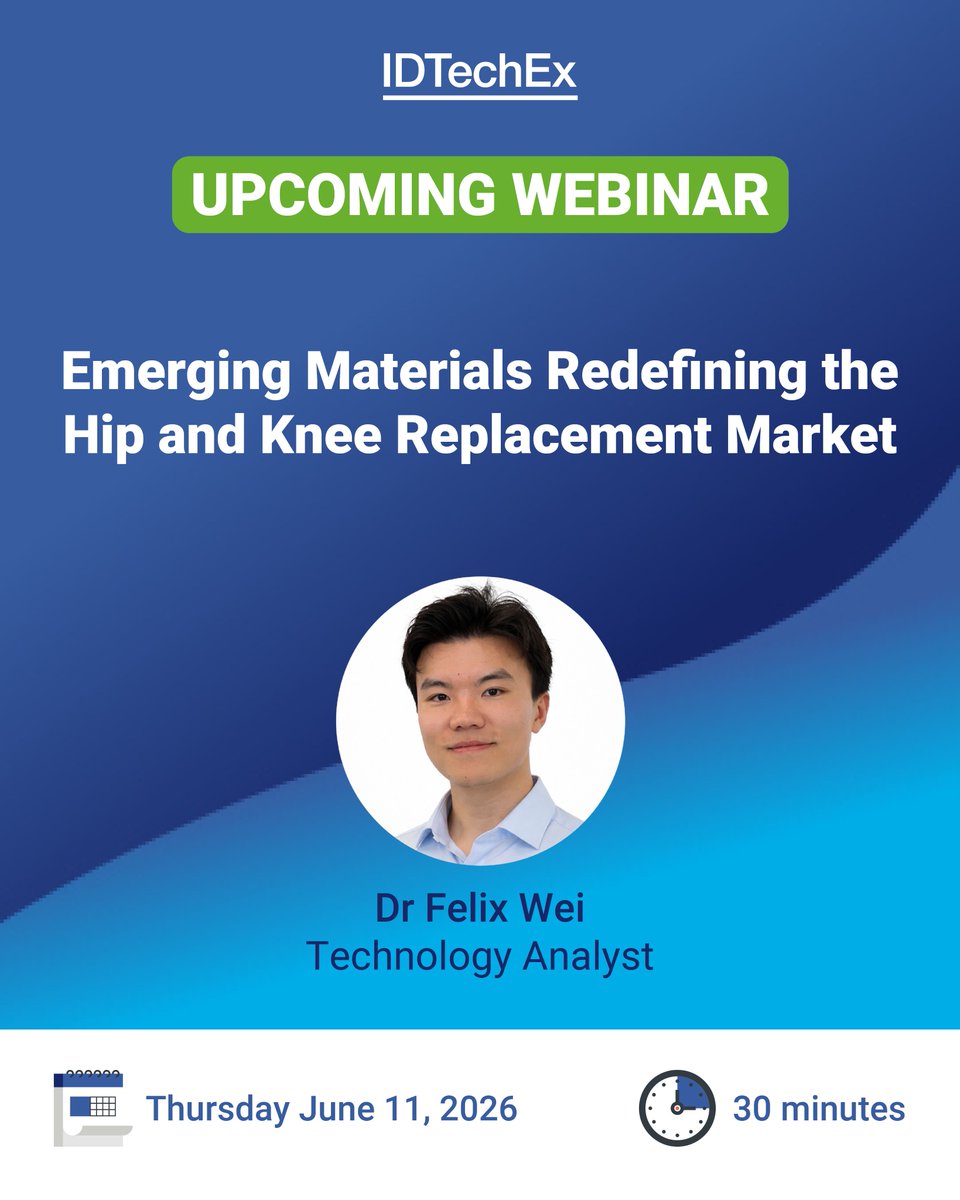 IDTechEx

UPCOMING WEBINAR

Emerging Materials Redefining the Hip and Knee Replacement Market

Dr Felix Wei
Technology Analyst

Thursday June 11, 2026

30 minutes